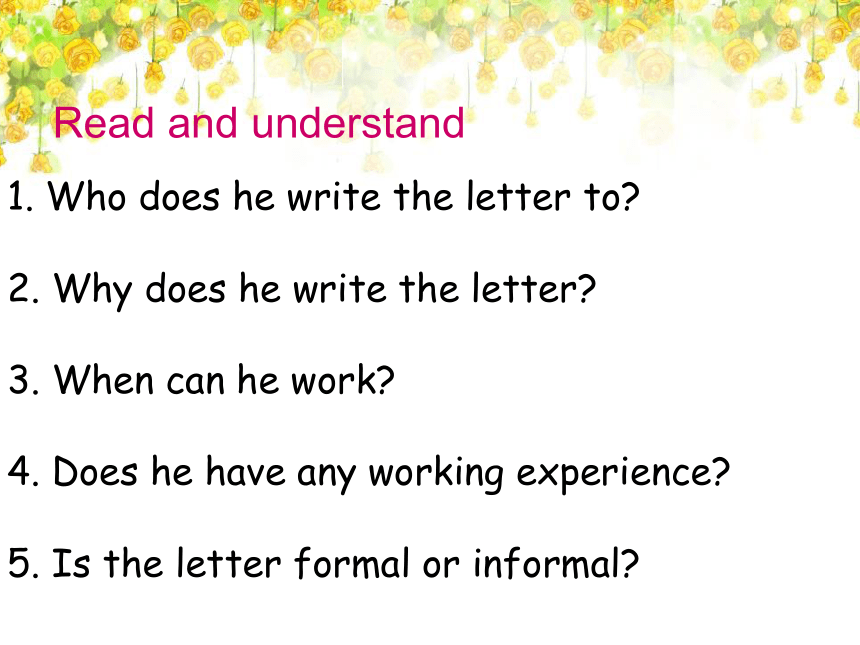 Read and understand

1. Who does he write the letter to?

2. Why does he write the letter?

3. When can he work?

4. Does he have any working experience?

5. Is the letter formal or informal?